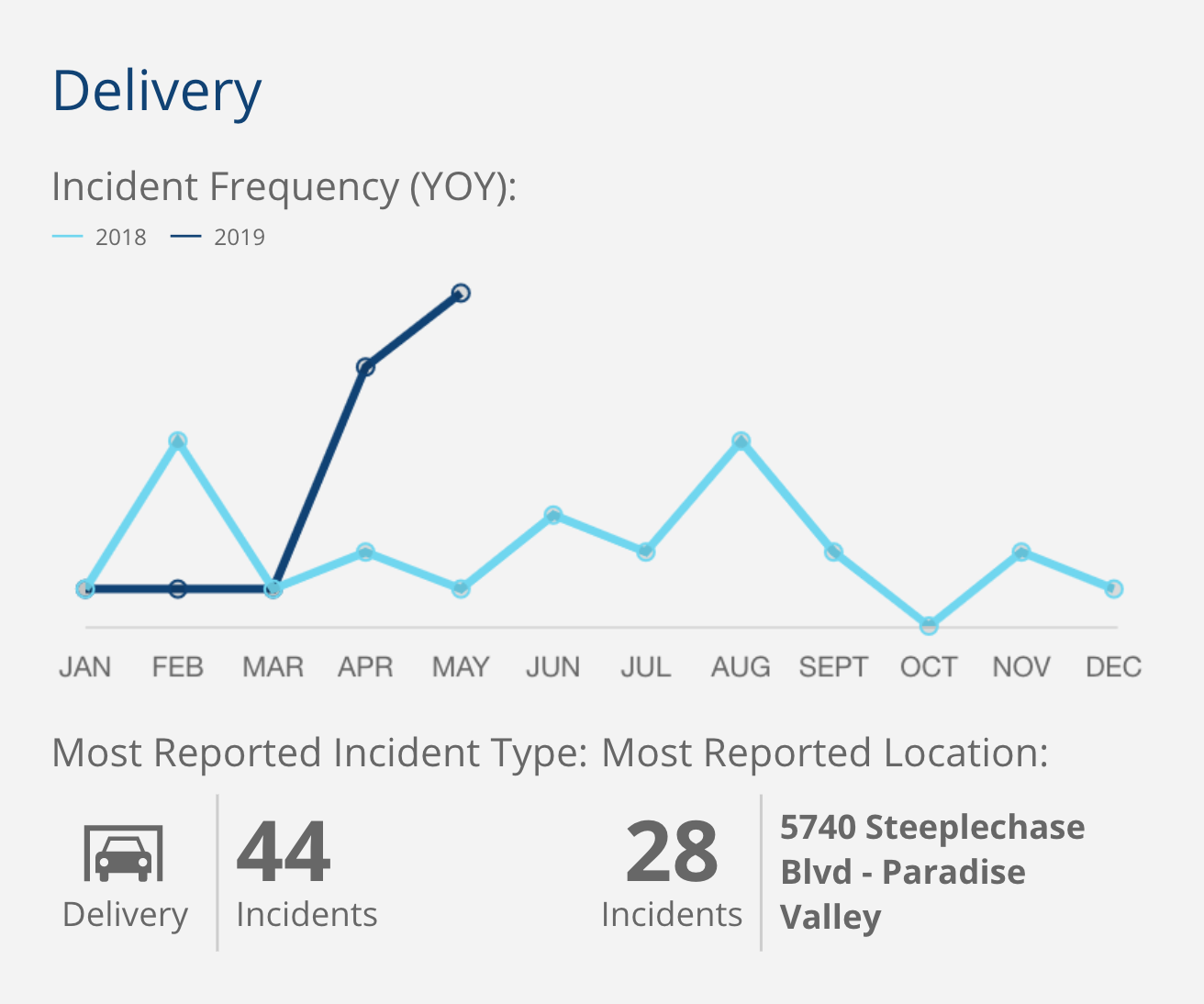 Delivery

Incident Frequency (YOY):

2018 2019

JAN FEB MAR APR MAY JUN JUL AUG SEPT OCT NOV DEC

Most Reported Incident Type:

Delivery

44
Incidents

Most Reported Location:

28
Incidents

5740 Steeplechase Blvd - Paradise Valley